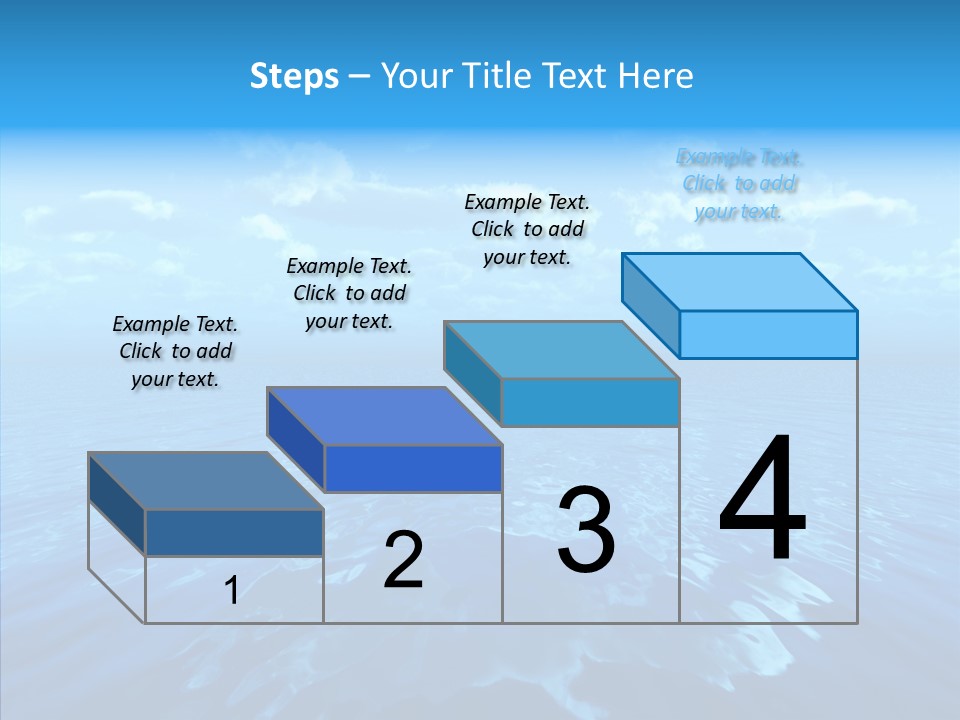 Steps – Your Title Text Here

Example Text. Click to add your text.

Example Text. Click to add your text.

Example Text. Click to add your text.

Example Text. Click to add your text.

1

2

3

4